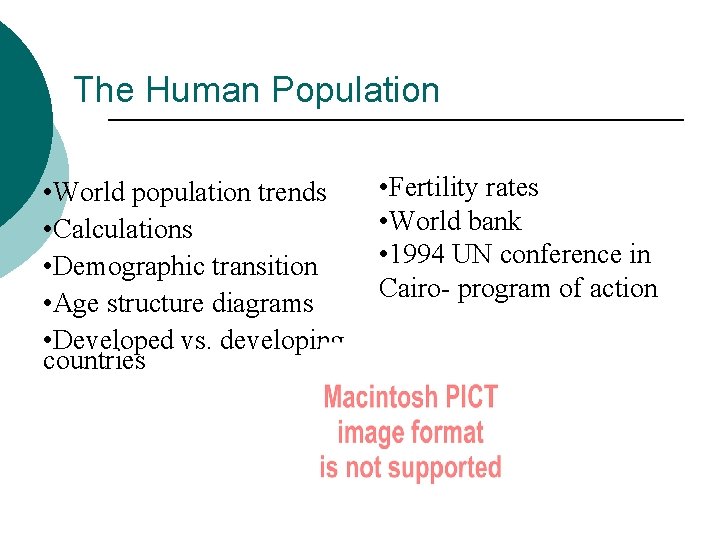 The Human Population

•World population trends
•Calculations
•Demographic transition
•Age structure diagrams
•Developed vs. developing countries

•Fertility rates
•World bank
•1994 UN conference in Cairo- program of action

Macintosh PICT image format is not supported